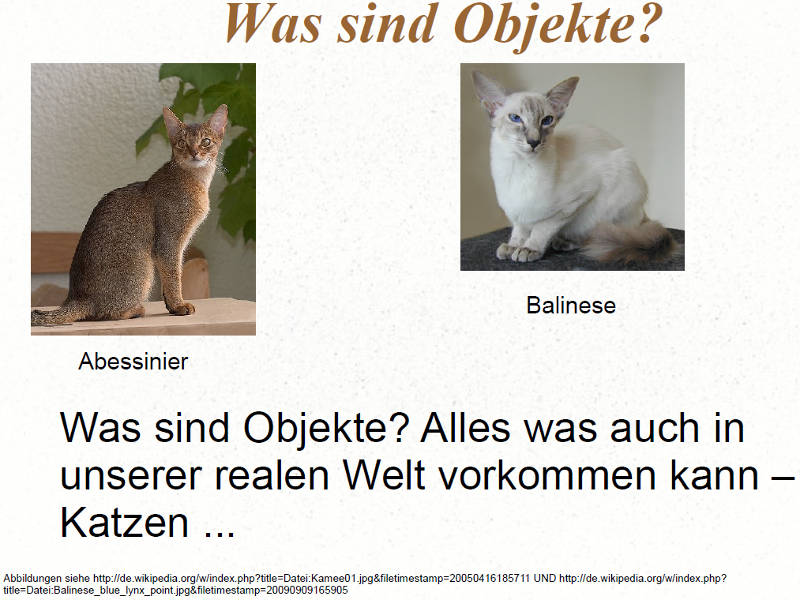 Was sind Objekte?

Abessinier

Balinese

Was sind Objekte? Alles was auch in unserer realen Welt vorkommen kann – Katzen ...

Abbildungen siehe http://de.wikipedia.org/w/index.php?title=Datei:Kamee01.jpg&filetimestamp=20050416185711 UND http://de.wikipedia.org/w/index.php?title=Datei:Balinese_blue_lynx_point.jpg&filetimestamp=20090909165905